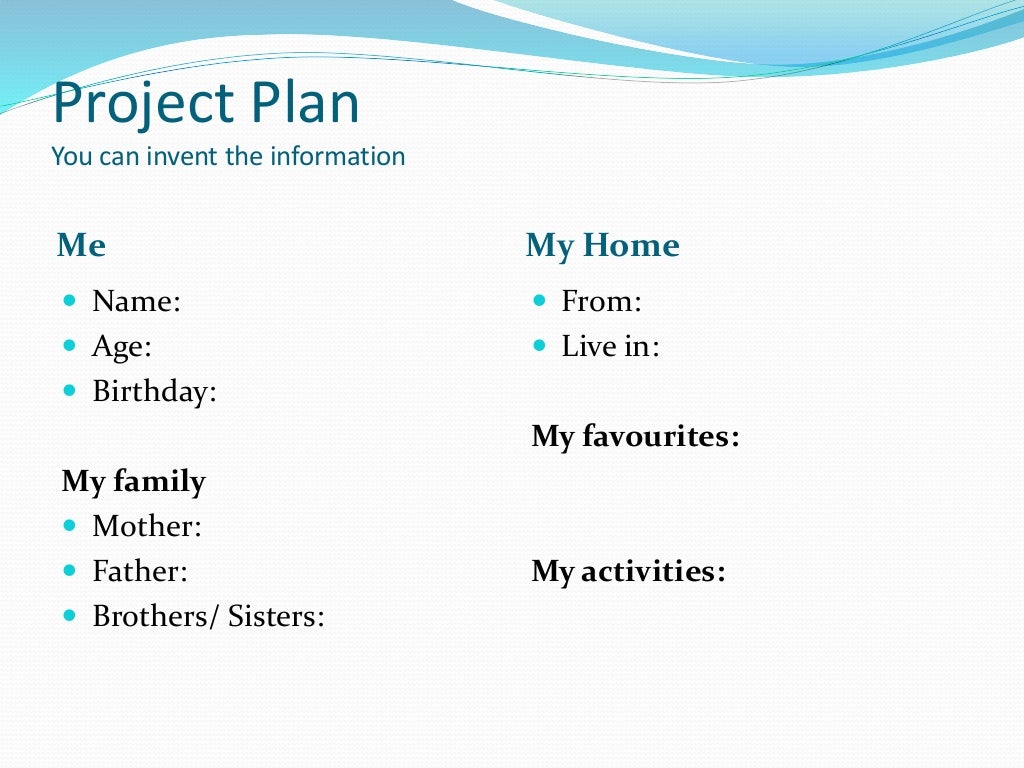 Project Plan
You can invent the information

Me

- Name:
- Age:
- Birthday:

My family

- Mother:
- Father:
- Brothers/ Sisters:

My Home

- From:
- Live in:

My favourites:

My activities: